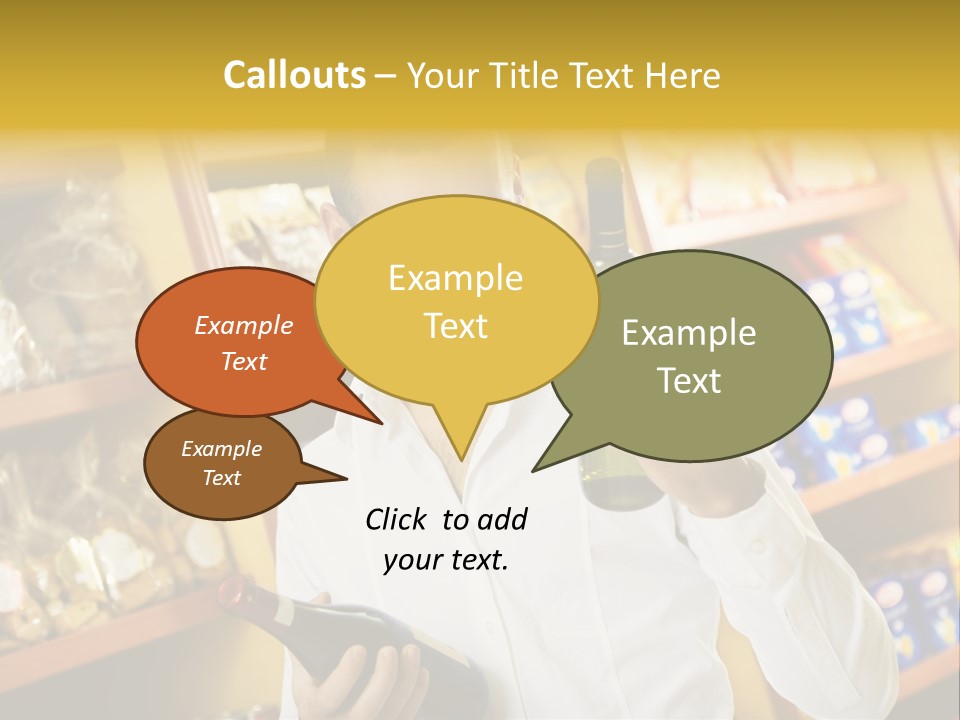 Callouts – Your Title Text Here

Example Text

Example Text

Example Text

Example Text

Click to add your text.